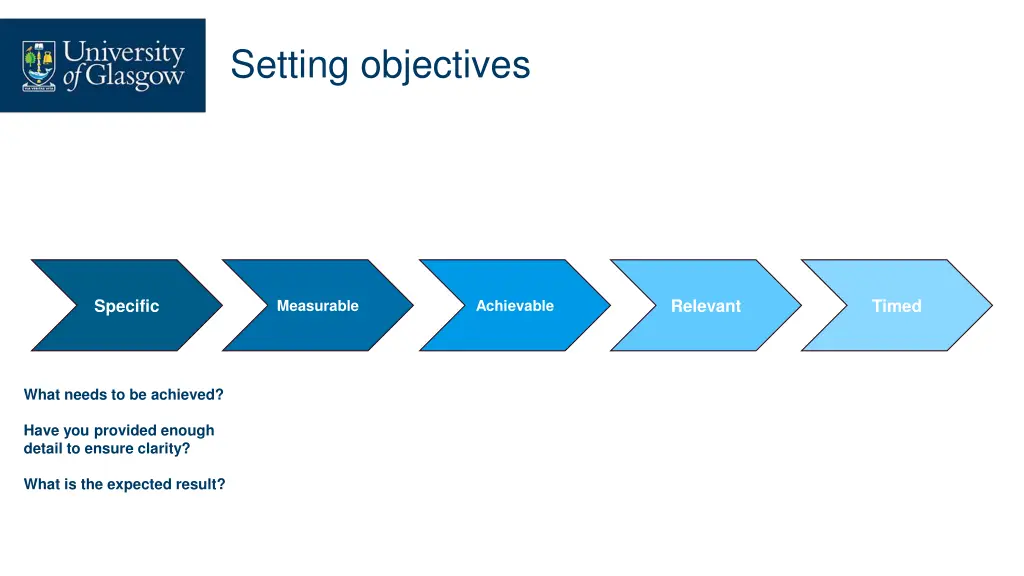 University of Glasgow

Setting objectives

Specific

Measurable

Achievable

Relevant

Timed

What needs to be achieved?

Have you provided enough detail to ensure clarity?

What is the expected result?